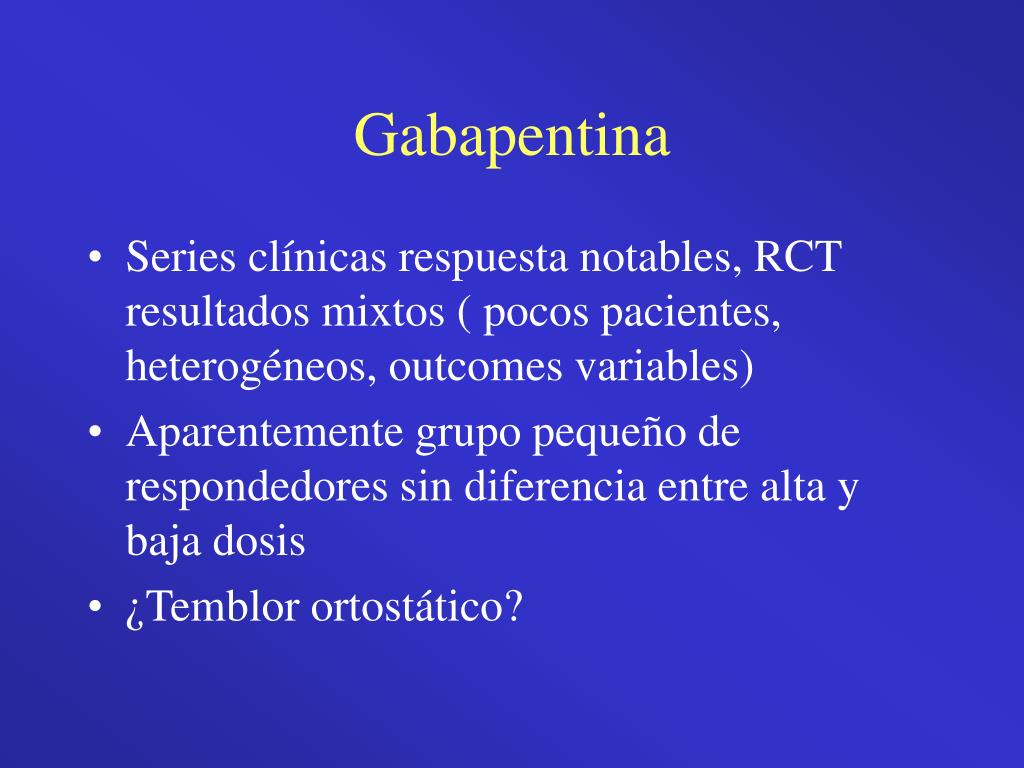 Gabapentina

• Series clínicas respuesta notables, RCT resultados mixtos ( pocos pacientes, heterogéneos, outcomes variables)
• Aparentemente grupo pequeño de respondedores sin diferencia entre alta y baja dosis
• ¿Temblor ortostático?